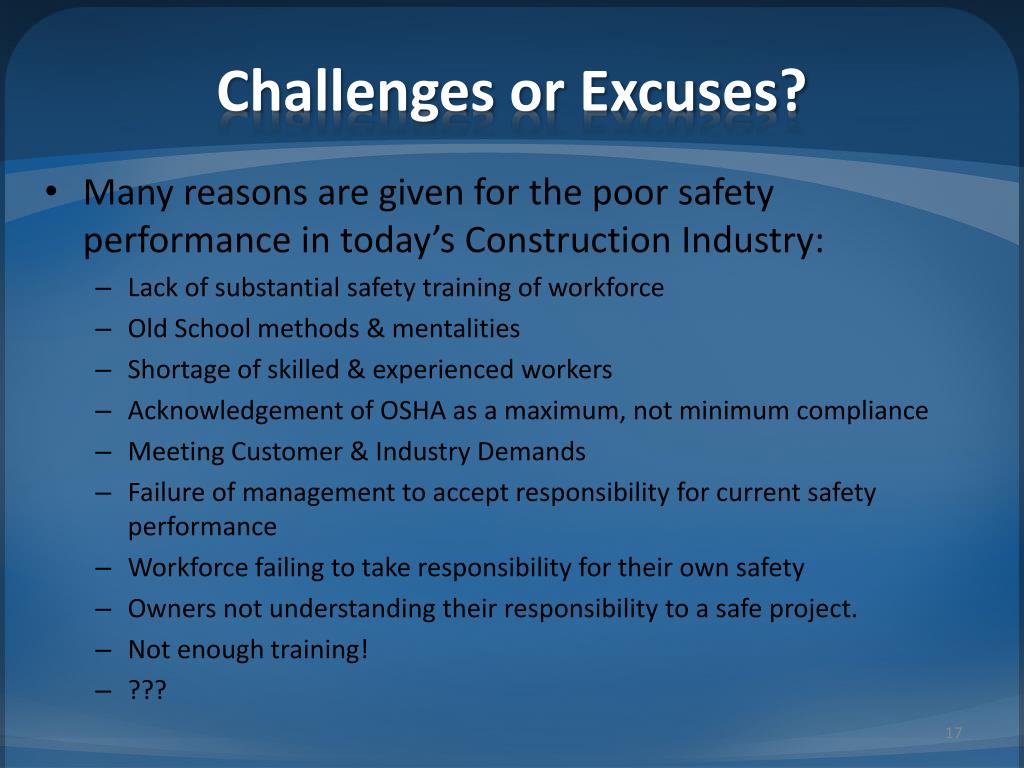 Challenges or Excuses?

• Many reasons are given for the poor safety performance in today’s Construction Industry:
– Lack of substantial safety training of workforce
– Old School methods & mentalities
– Shortage of skilled & experienced workers
– Acknowledgement of OSHA as a maximum, not minimum compliance
– Meeting Customer & Industry Demands
– Failure of management to accept responsibility for current safety performance
– Workforce failing to take responsibility for their own safety
– Owners not understanding their responsibility to a safe project.
– Not enough training!
– ???

17